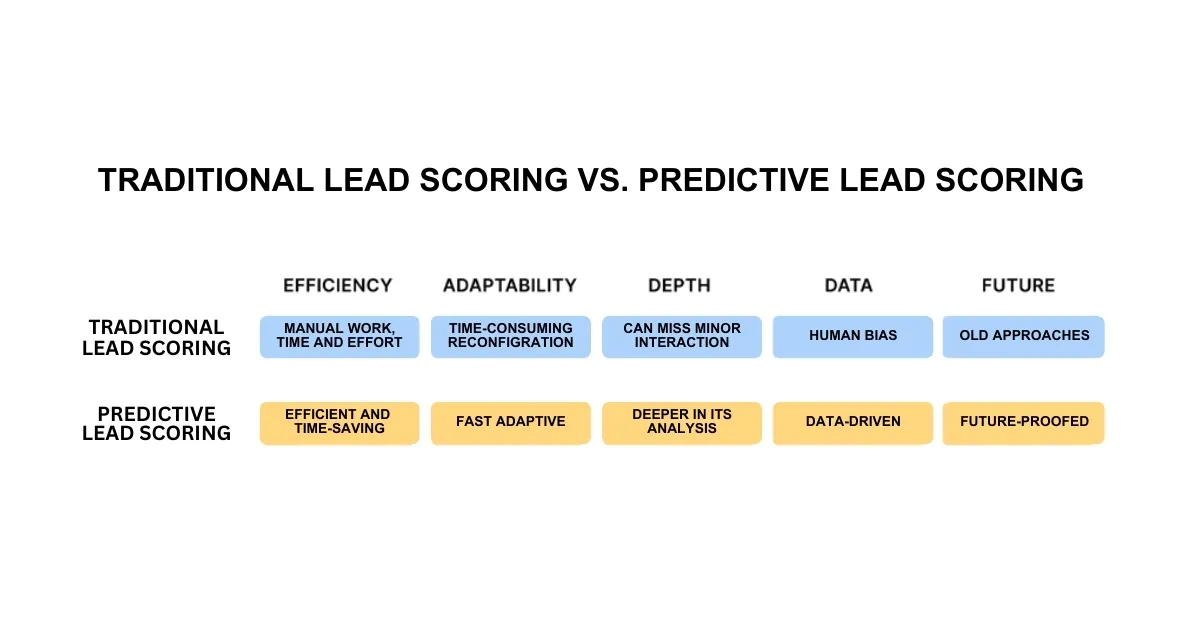 TRADITIONAL LEAD SCORING VS. PREDICTIVE LEAD SCORING

| | EFFICIENCY | ADAPTABILITY | DEPTH | DATA | FUTURE |
|---|---|---|---|---|---|
| TRADITIONAL LEAD SCORING | MANUAL WORK, TIME AND EFFORT | TIME-CONSUMING RECONFIGRATION | CAN MISS MINOR INTERACTION | HUMAN BIAS | OLD APPROACHES |
| PREDICTIVE LEAD SCORING | EFFICIENT AND TIME-SAVING | FAST ADAPTIVE | DEEPER IN ITS ANALYSIS | DATA-DRIVEN | FUTURE-PROOFED |